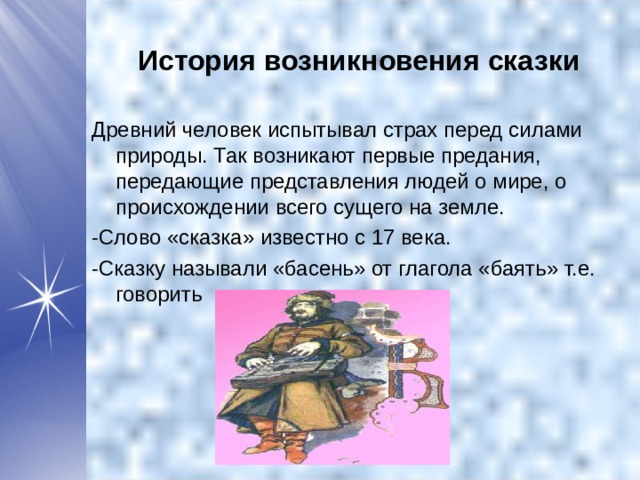 История возникновения сказки

Древний человек испытывал страх перед силами природы. Так возникают первые предания, передающие представления людей о мире, о происхождении всего сущего на земле.

-Слово «сказка» известно с 17 века.

-Сказку называли «басень» от глагола «баять» т.е. говорить